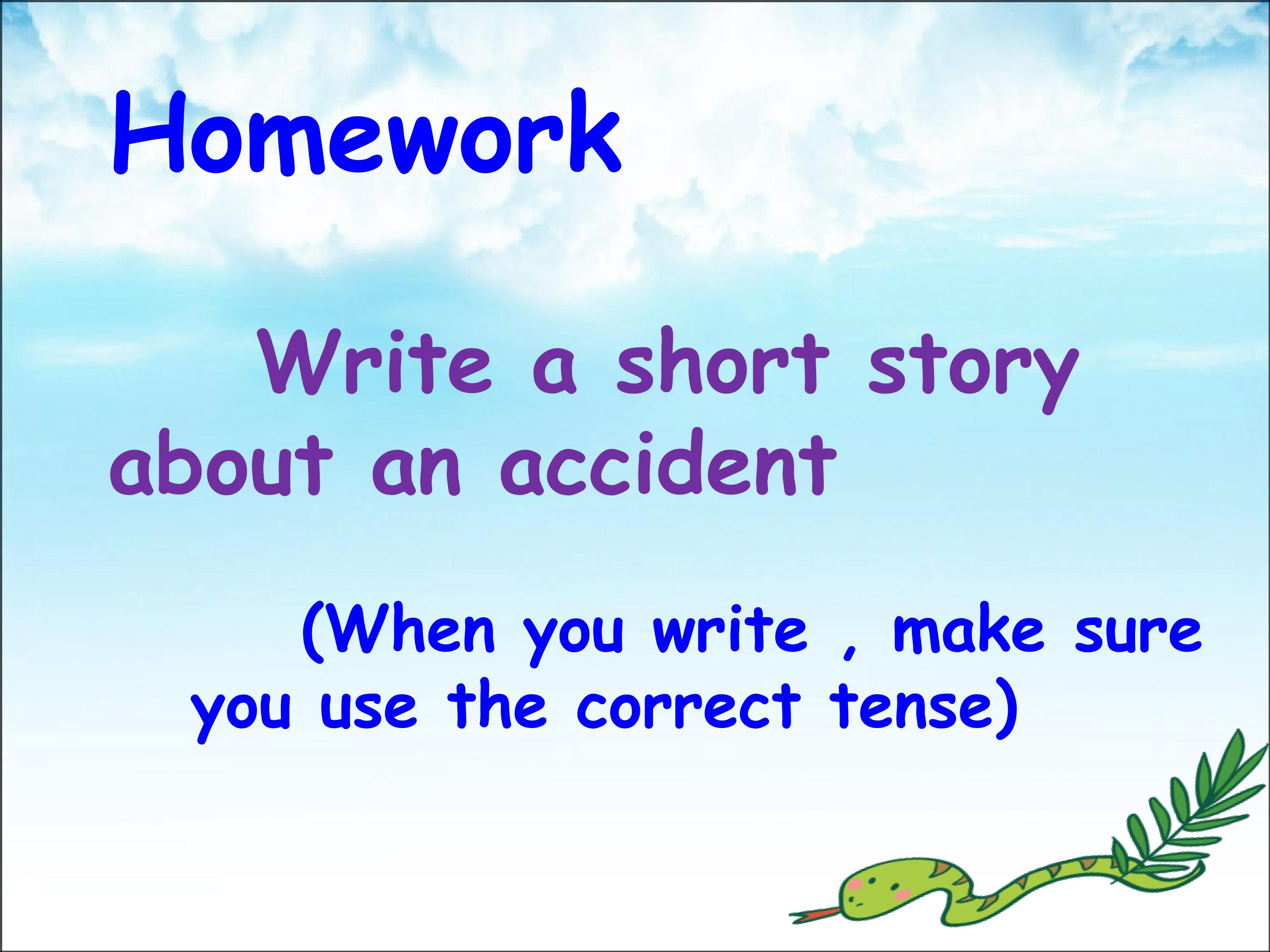 Homework

Write a short story about an accident

(When you write , make sure you use the correct tense)